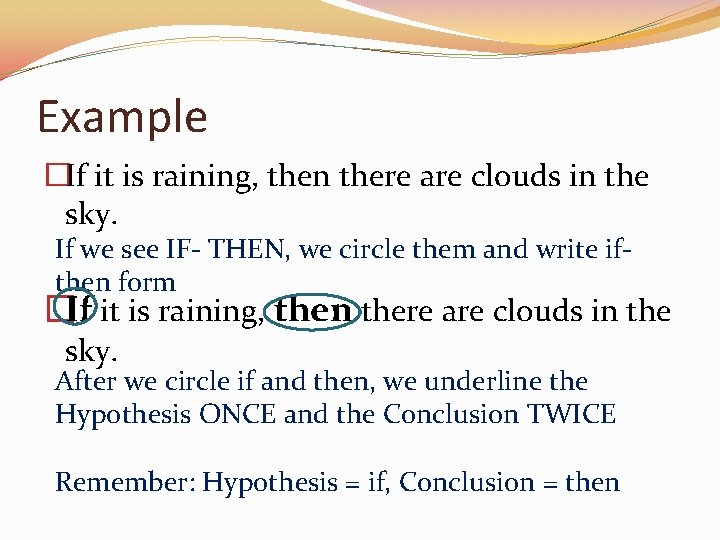 Example

If it is raining, then there are clouds in the sky.

If we see IF- THEN, we circle them and write if-then form

If it is raining, then there are clouds in the sky.

After we circle if and then, we underline the Hypothesis ONCE and the Conclusion TWICE

Remember: Hypothesis = if, Conclusion = then